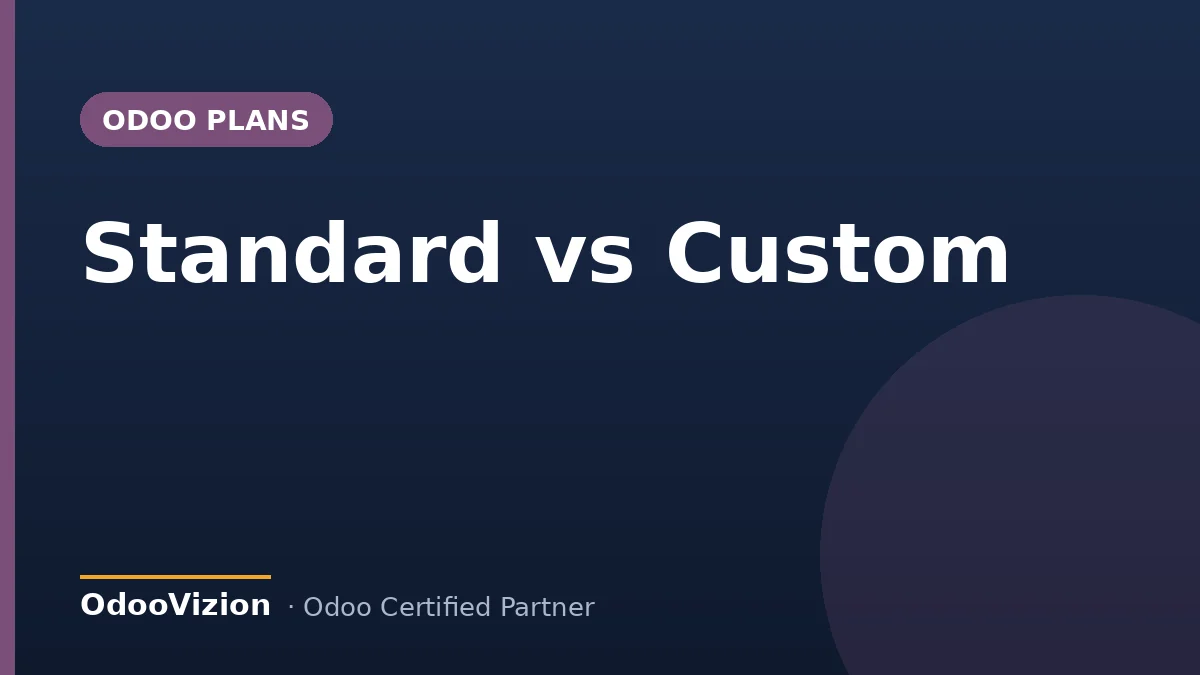 ODOO PLANS

Standard vs Custom

OdooVizion · Odoo Certified Partner